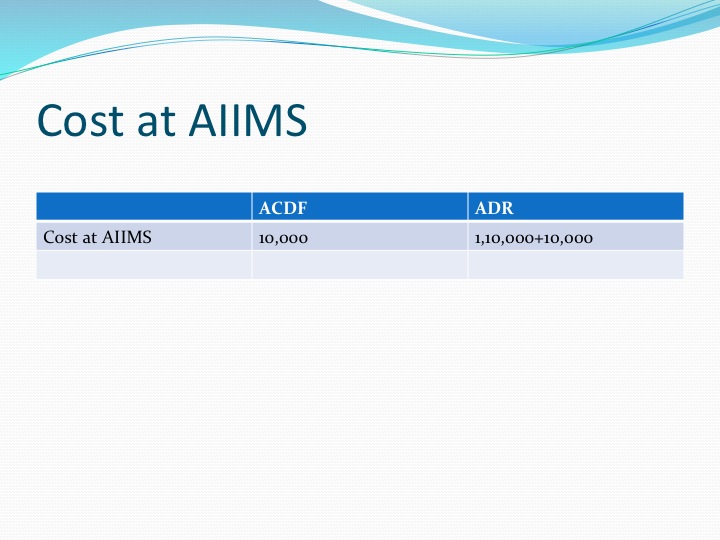 Cost at AIIMS

| | ACDF | ADR |
|---|---|---|
| Cost at AIIMS | 10,000 | 1,10,000+10,000 |
| | | |